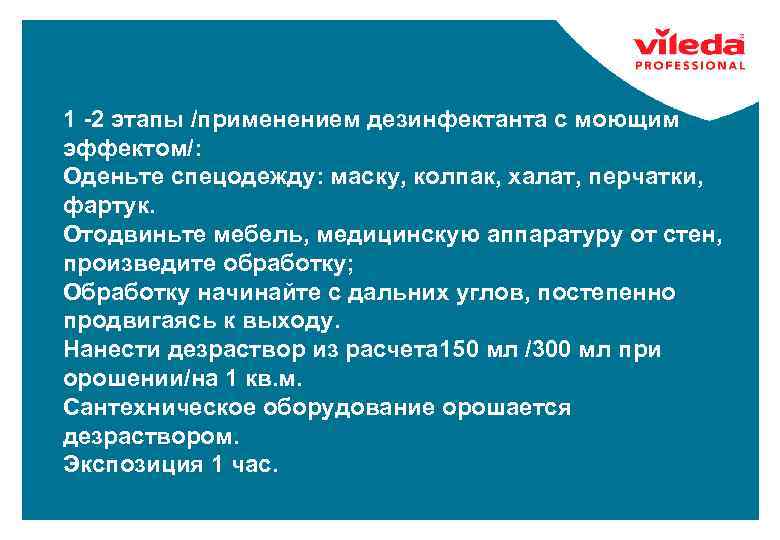 vileda
PROFESSIONAL

1 -2 этапы /применением дезинфектанта с моющим эффектом/:
Оденьте спецодежду: маску, колпак, халат, перчатки, фартук.
Отодвиньте мебель, медицинскую аппаратуру от стен, произведите обработку;
Обработку начинайте с дальних углов, постепенно продвигаясь к выходу.
Нанести дезраствор из расчета150 мл /300 мл при орошении/на 1 кв.м.
Сантехническое оборудование орошается дезраствором.
Экспозиция 1 час.